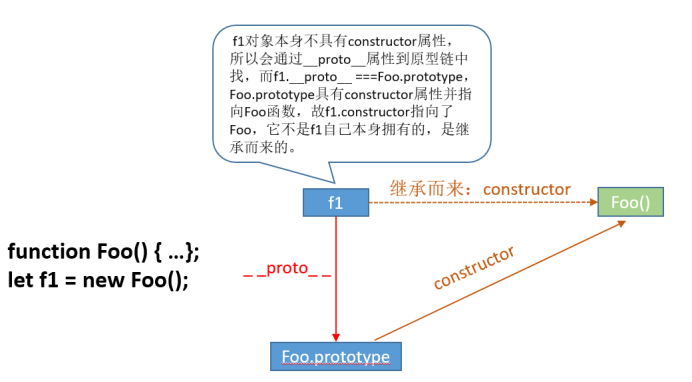 f1对象本身不具有constructor属性，所以会通过__proto__属性到原型链中找，而f1.__proto__ ===Foo.prototype，Foo.prototype具有constructor属性并指向Foo函数，故f1.constructor指向了Foo，它不是f1自己本身拥有的，是继承而来的。

f1

继承而来：constructor

Foo()

function Foo() { …};
let f1 = new Foo();

_ _proto_ _

constructor

Foo.prototype